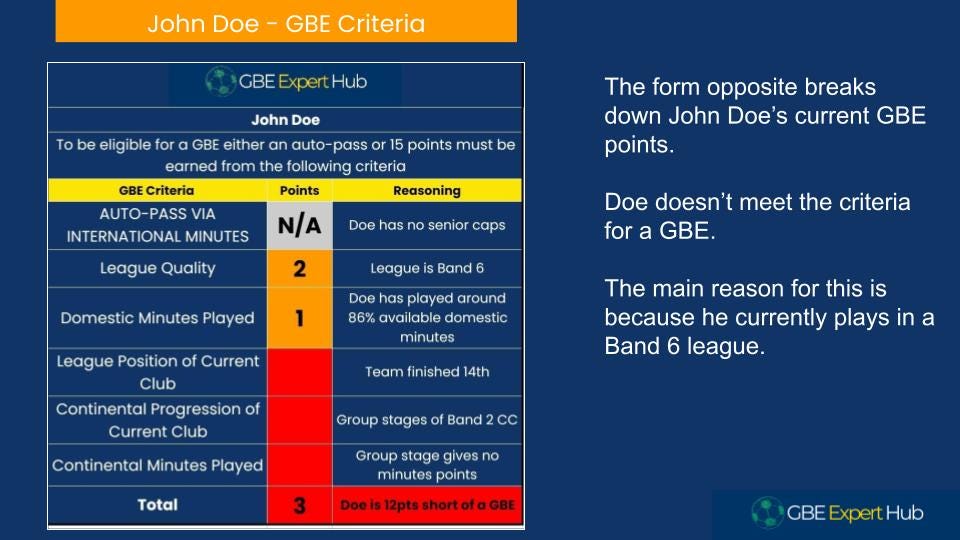 John Doe - GBE Criteria

GBE Expert Hub

John Doe

To be eligible for a GBE either an auto-pass or 15 points must be earned from the following criteria

| GBE Criteria | Points | Reasoning |
|---|---|---|
| AUTO-PASS VIA INTERNATIONAL MINUTES | N/A | Doe has no senior caps |
| League Quality | 2 | League is Band 6 |
| Domestic Minutes Played | 1 | Doe has played around 86% available domestic minutes |
| League Position of Current Club | | Team finished 14th |
| Continental Progression of Current Club | | Group stages of Band 2 CC |
| Continental Minutes Played | | Group stage gives no minutes points |
| Total | 3 | Doe is 12pts short of a GBE |

The form opposite breaks down John Doe's current GBE points.

Doe doesn't meet the criteria for a GBE.

The main reason for this is because he currently plays in a Band 6 league.

GBE Expert Hub